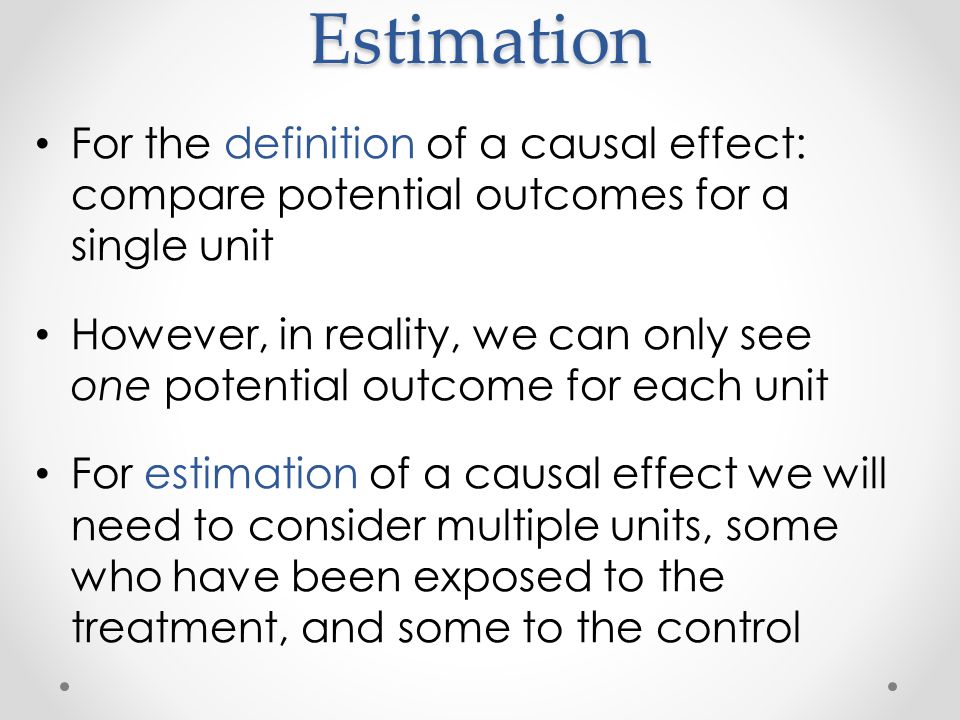 Estimation

• For the definition of a causal effect: compare potential outcomes for a single unit

• However, in reality, we can only see one potential outcome for each unit

• For estimation of a causal effect we will need to consider multiple units, some who have been exposed to the treatment, and some to the control